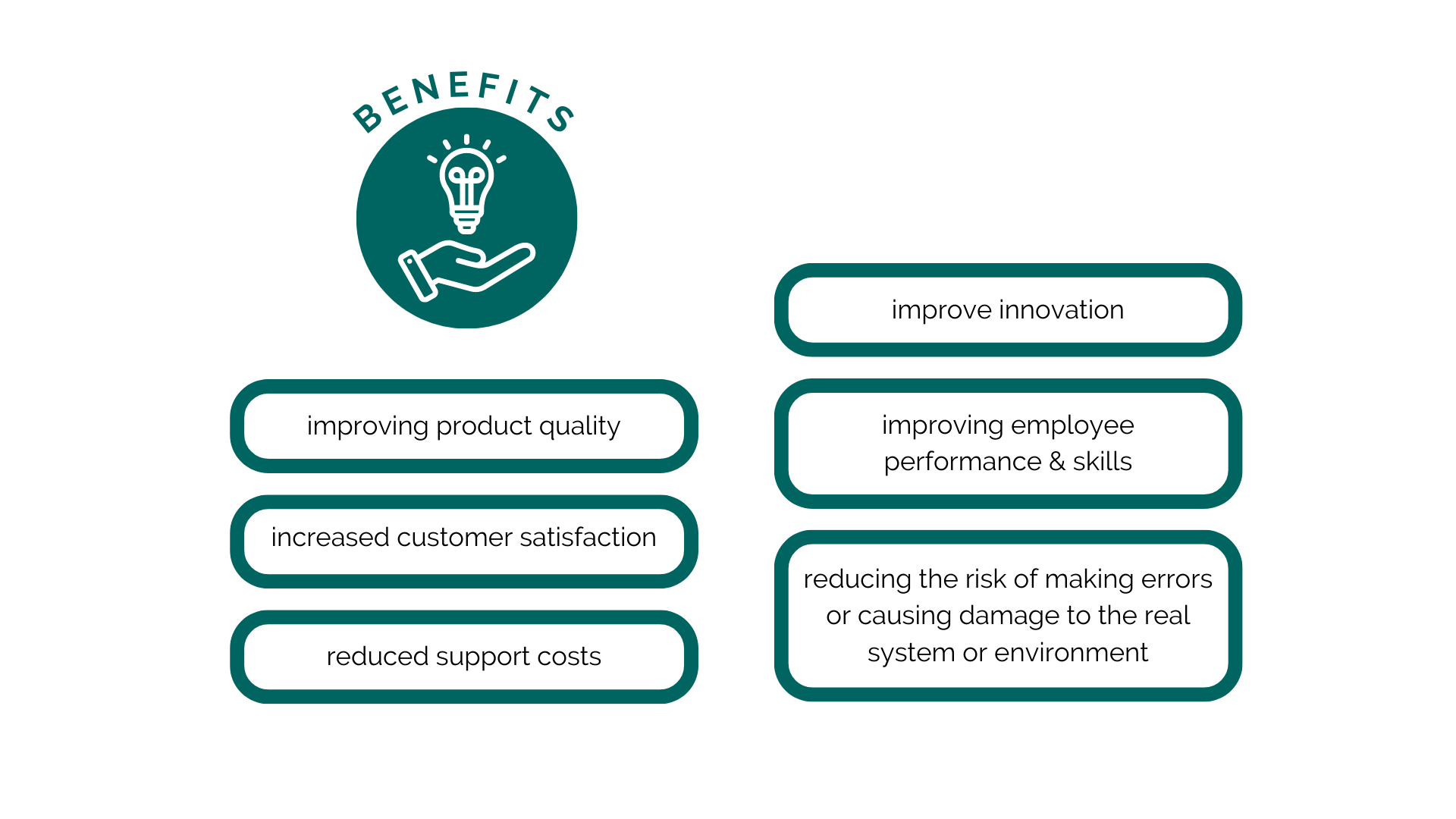 BENEFITS

improving product quality

increased customer satisfaction

reduced support costs

improve innovation

improving employee performance & skills

reducing the risk of making errors or causing damage to the real system or environment